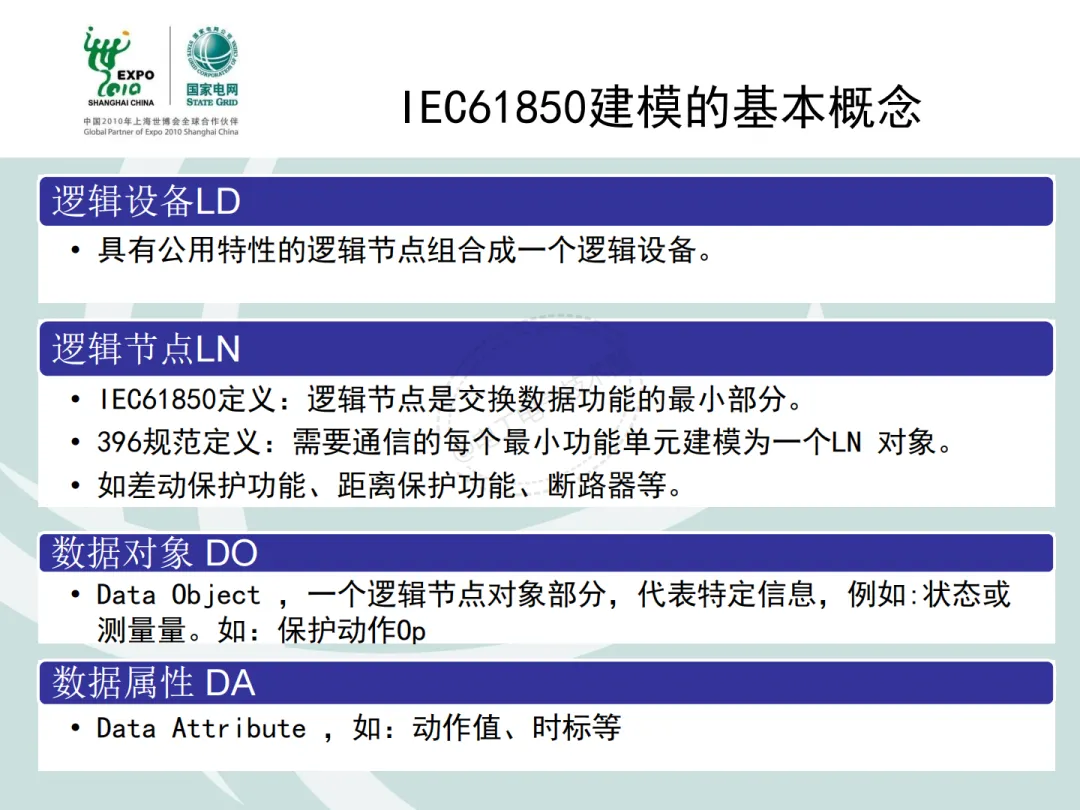 EXPO
2010
SHANGHAI CHINA
国家电网
STATE GRID
中国2010年上海世博会全球合作伙伴
Global Partner of Expo 2010 Shanghai China

IEC61850建模的基本概念

逻辑设备LD

• 具有公用特性的逻辑节点组合成一个逻辑设备。

逻辑节点LN

• IEC61850定义：逻辑节点是交换数据功能的最小部分。
• 396规范定义：需要通信的每个最小功能单元建模为一个LN 对象。
• 如差动保护功能、距离保护功能、断路器等。

数据对象 DO

• Data Object ，一个逻辑节点对象部分，代表特定信息，例如:状态或测量量。如：保护动作Op

数据属性 DA

• Data Attribute ，如：动作值、时标等